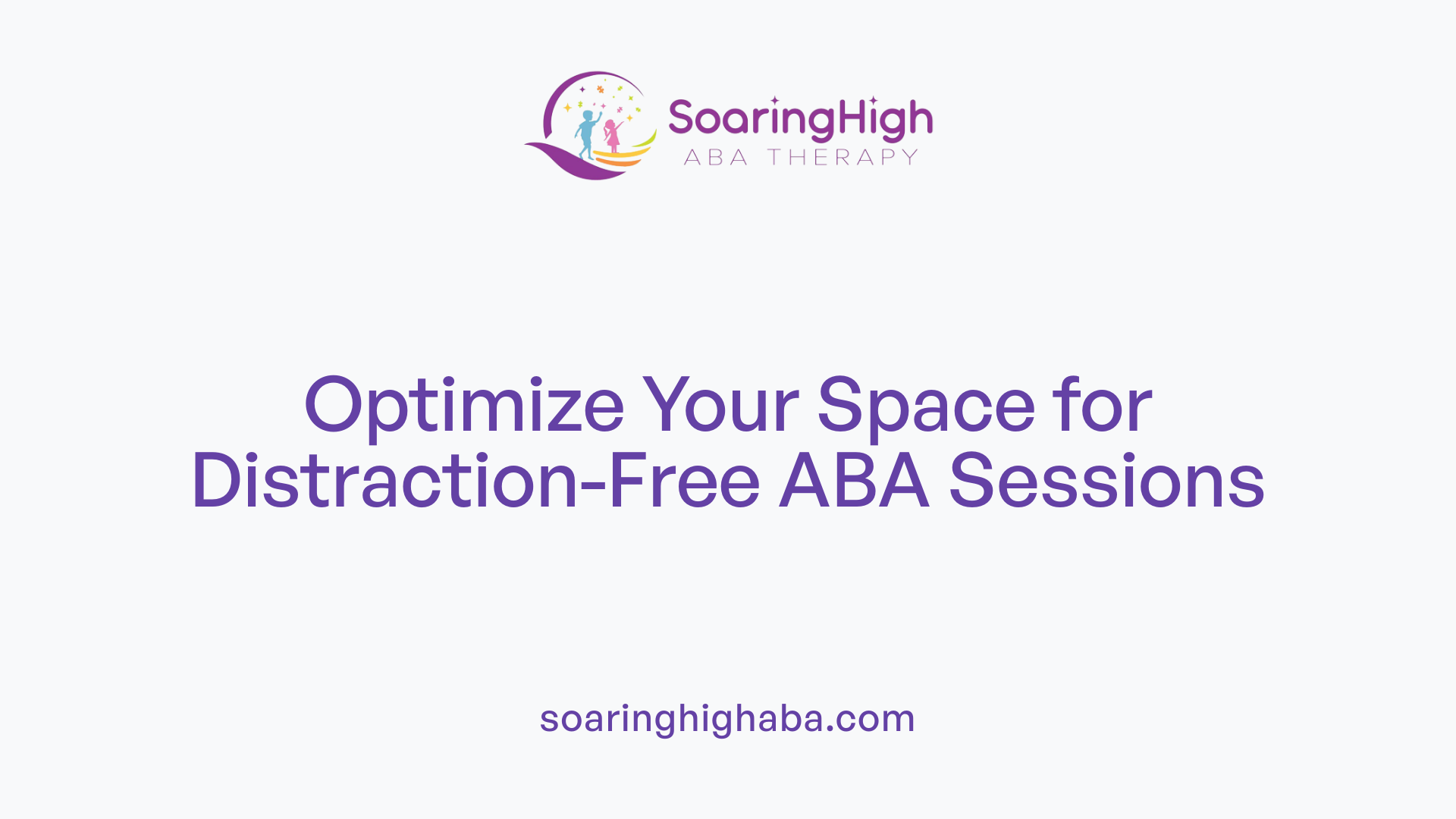 SoaringHigh
ABA THERAPY

Optimize Your Space for Distraction-Free ABA Sessions

soaringhighaba.com